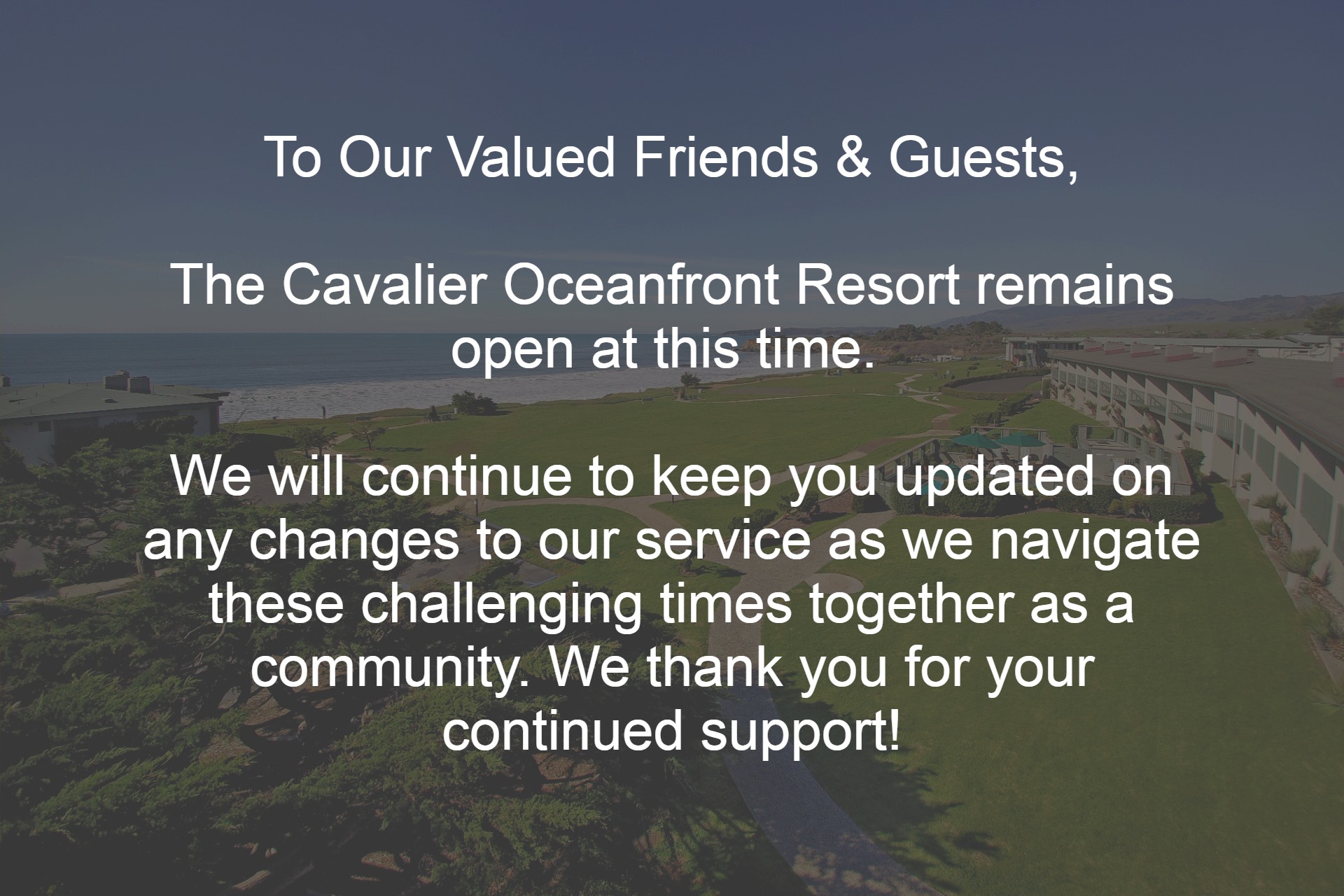 To Our Valued Friends & Guests,

The Cavalier Oceanfront Resort remains open at this time.

We will continue to keep you updated on any changes to our service as we navigate these challenging times together as a community. We thank you for your continued support!